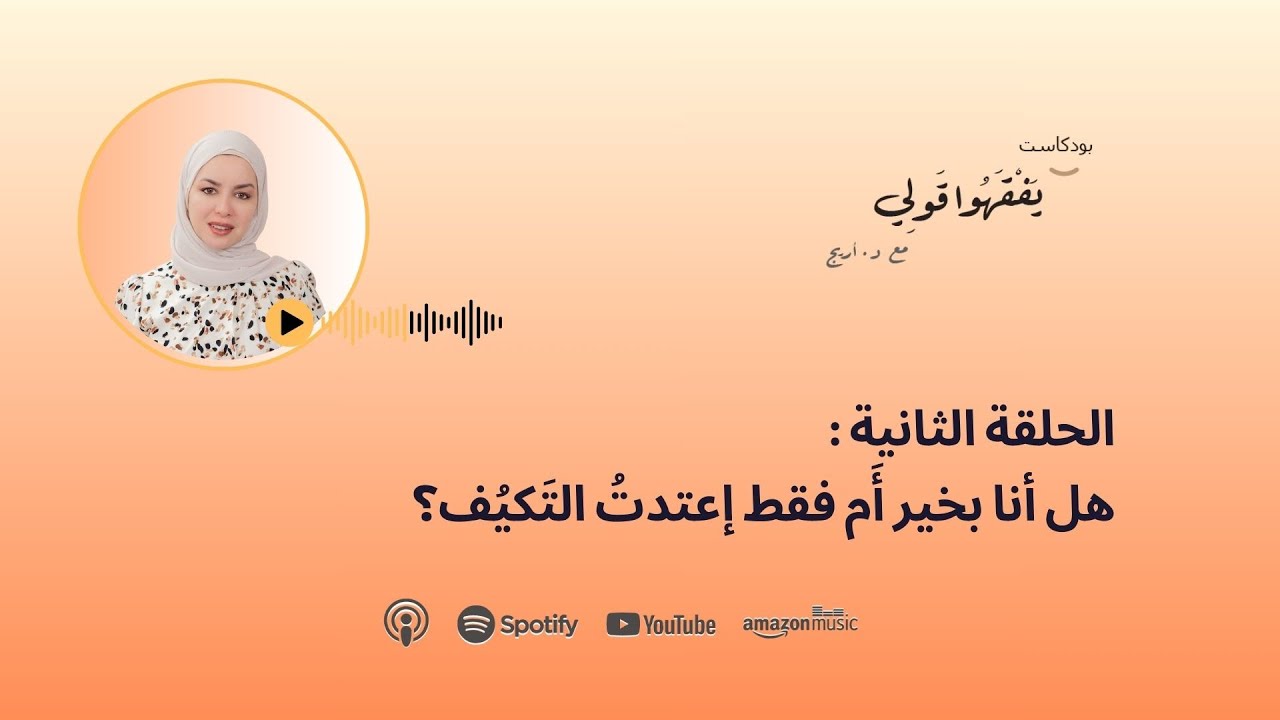 بودكاست
يَفْقَهُوا قَولِي
مع د. أريج

الحلقة الثانية :
هل أنا بخير أَم فقط إعتدتُ التَكيُف؟

Spotify YouTube amazon music